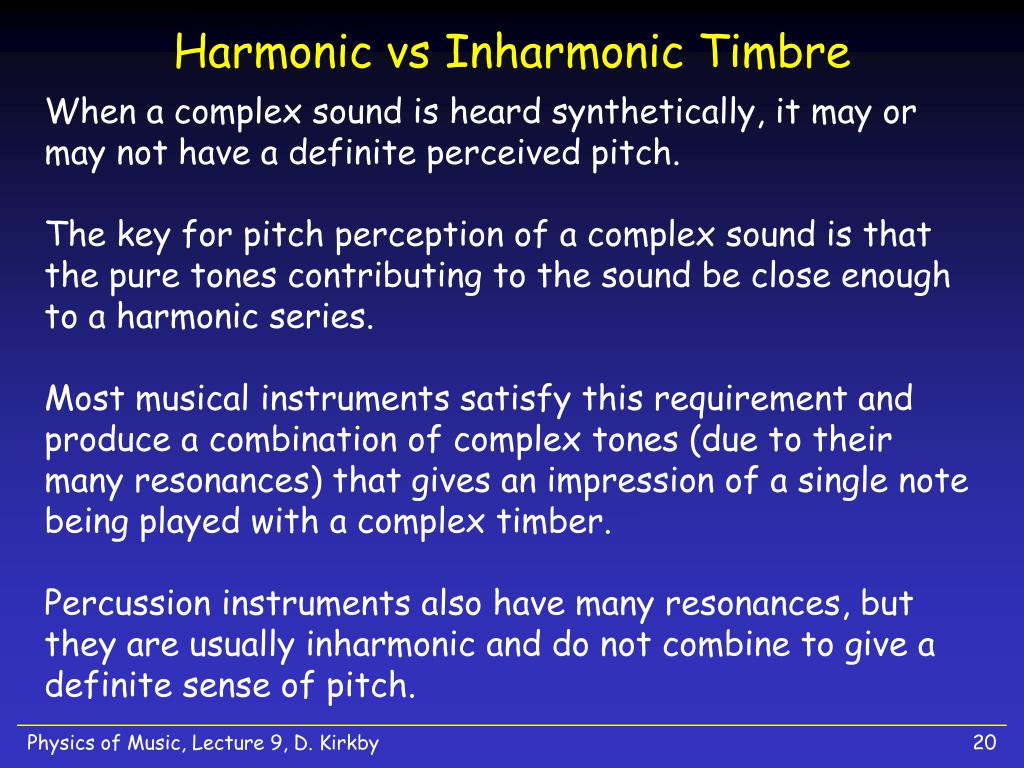 Harmonic vs Inharmonic Timbre

When a complex sound is heard synthetically, it may or may not have a definite perceived pitch.

The key for pitch perception of a complex sound is that the pure tones contributing to the sound be close enough to a harmonic series.

Most musical instruments satisfy this requirement and produce a combination of complex tones (due to their many resonances) that gives an impression of a single note being played with a complex timber.

Percussion instruments also have many resonances, but they are usually inharmonic and do not combine to give a definite sense of pitch.

Physics of Music, Lecture 9, D. Kirkby

20